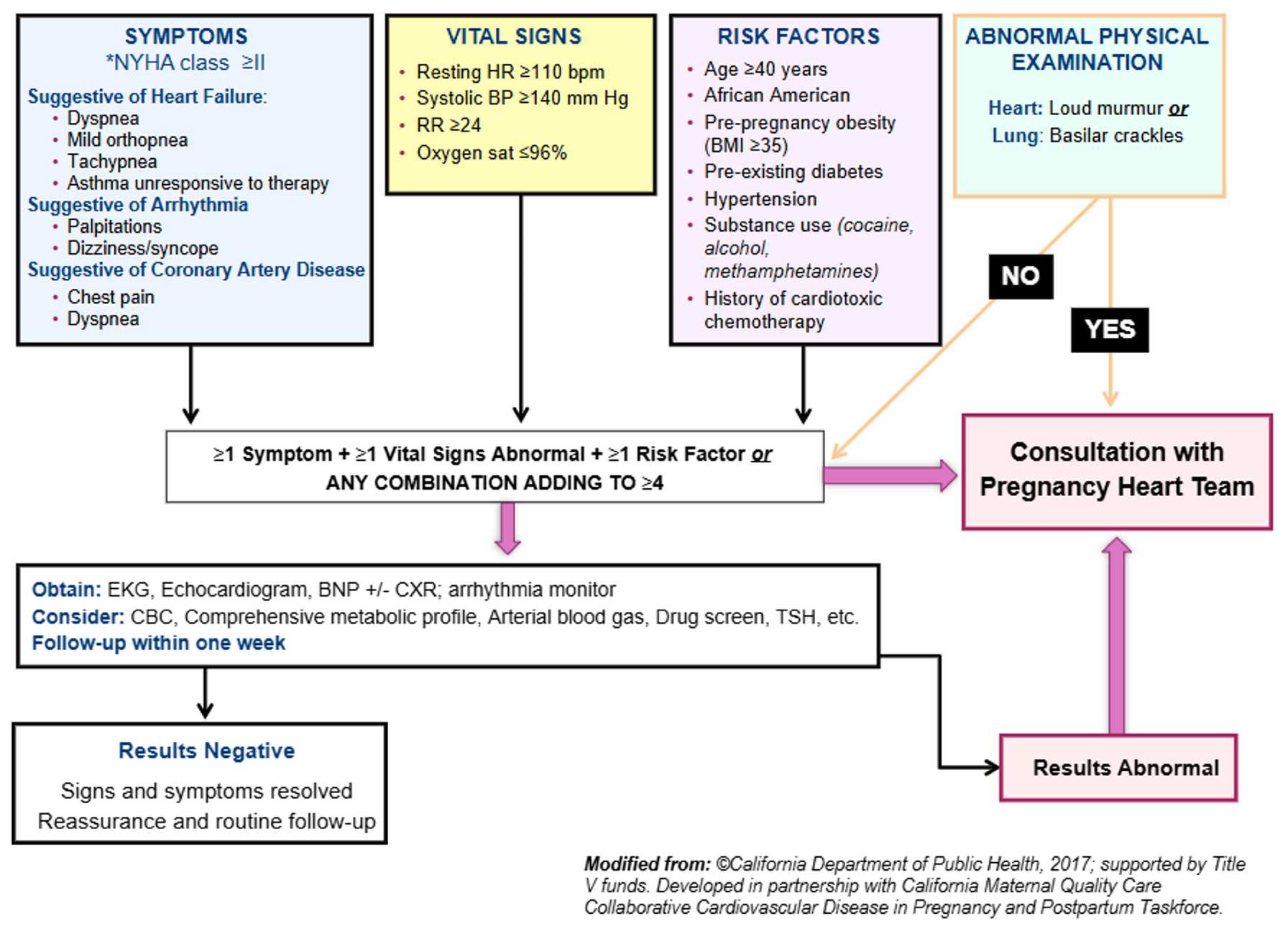 SYMPTOMS
*NYHA class ≥II

Suggestive of Heart Failure:
• Dyspnea
• Mild orthopnea
• Tachypnea
• Asthma unresponsive to therapy
Suggestive of Arrhythmia
• Palpitations
• Dizziness/syncope
Suggestive of Coronary Artery Disease
• Chest pain
• Dyspnea

VITAL SIGNS
• Resting HR ≥110 bpm
• Systolic BP ≥140 mm Hg
• RR ≥24
• Oxygen sat ≤96%

RISK FACTORS
• Age ≥40 years
• African American
• Pre-pregnancy obesity (BMI ≥35)
• Pre-existing diabetes
• Hypertension
• Substance use (cocaine, alcohol, methamphetamines)
• History of cardiotoxic chemotherapy

ABNORMAL PHYSICAL EXAMINATION

Heart: Loud murmur or
Lung: Basilar crackles

NO

YES

≥1 Symptom + ≥1 Vital Signs Abnormal + ≥1 Risk Factor or
ANY COMBINATION ADDING TO ≥4

Consultation with Pregnancy Heart Team

Obtain: EKG, Echocardiogram, BNP +/- CXR; arrhythmia monitor
Consider: CBC, Comprehensive metabolic profile, Arterial blood gas, Drug screen, TSH, etc.
Follow-up within one week

Results Negative

Signs and symptoms resolved
Reassurance and routine follow-up

Results Abnormal

Modified from: ©California Department of Public Health, 2017; supported by Title V funds. Developed in partnership with California Maternal Quality Care Collaborative Cardiovascular Disease in Pregnancy and Postpartum Taskforce.